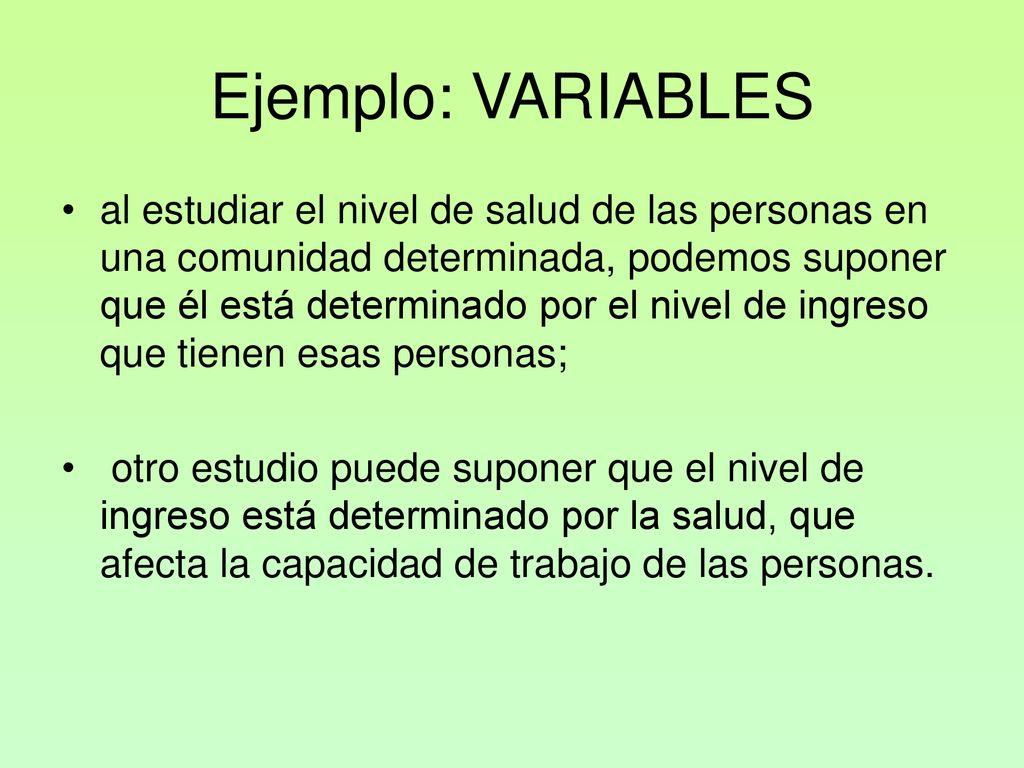 Ejemplo: VARIABLES

• al estudiar el nivel de salud de las personas en una comunidad determinada, podemos suponer que él está determinado por el nivel de ingreso que tienen esas personas;

• otro estudio puede suponer que el nivel de ingreso está determinado por la salud, que afecta la capacidad de trabajo de las personas.